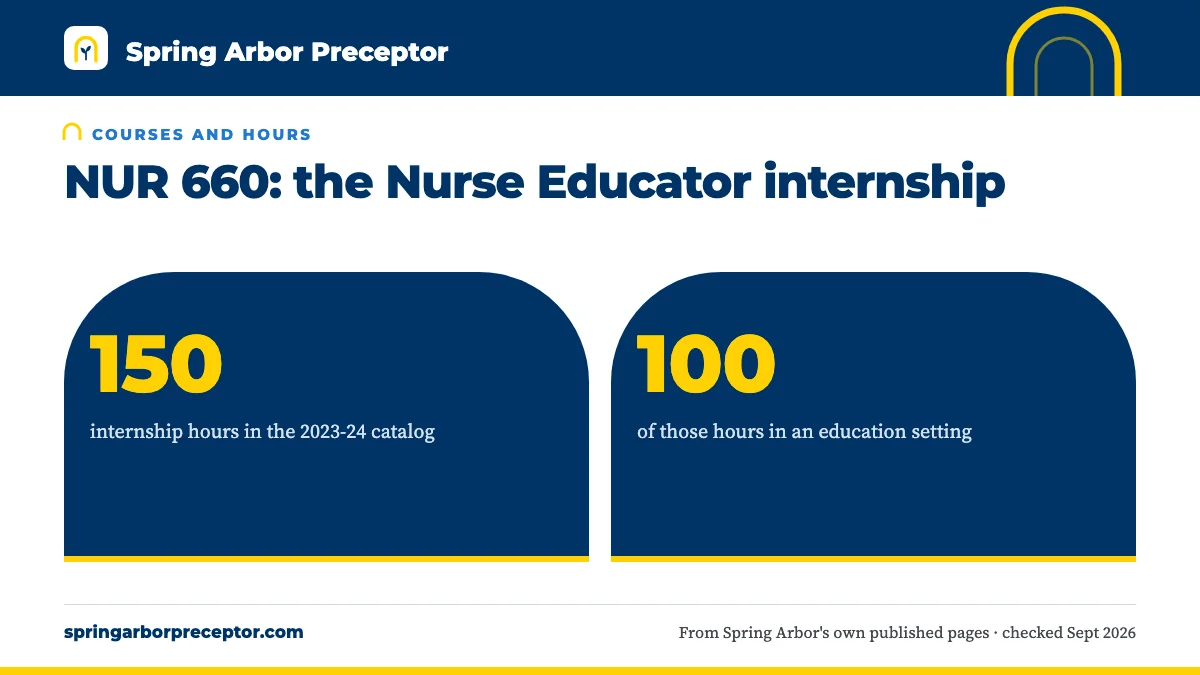 Spring Arbor Preceptor

COURSES AND HOURS

NUR 660: the Nurse Educator internship

150
internship hours in the 2023-24 catalog

100
of those hours in an education setting

springarborpreceptor.com

From Spring Arbor's own published pages · checked Sept 2026